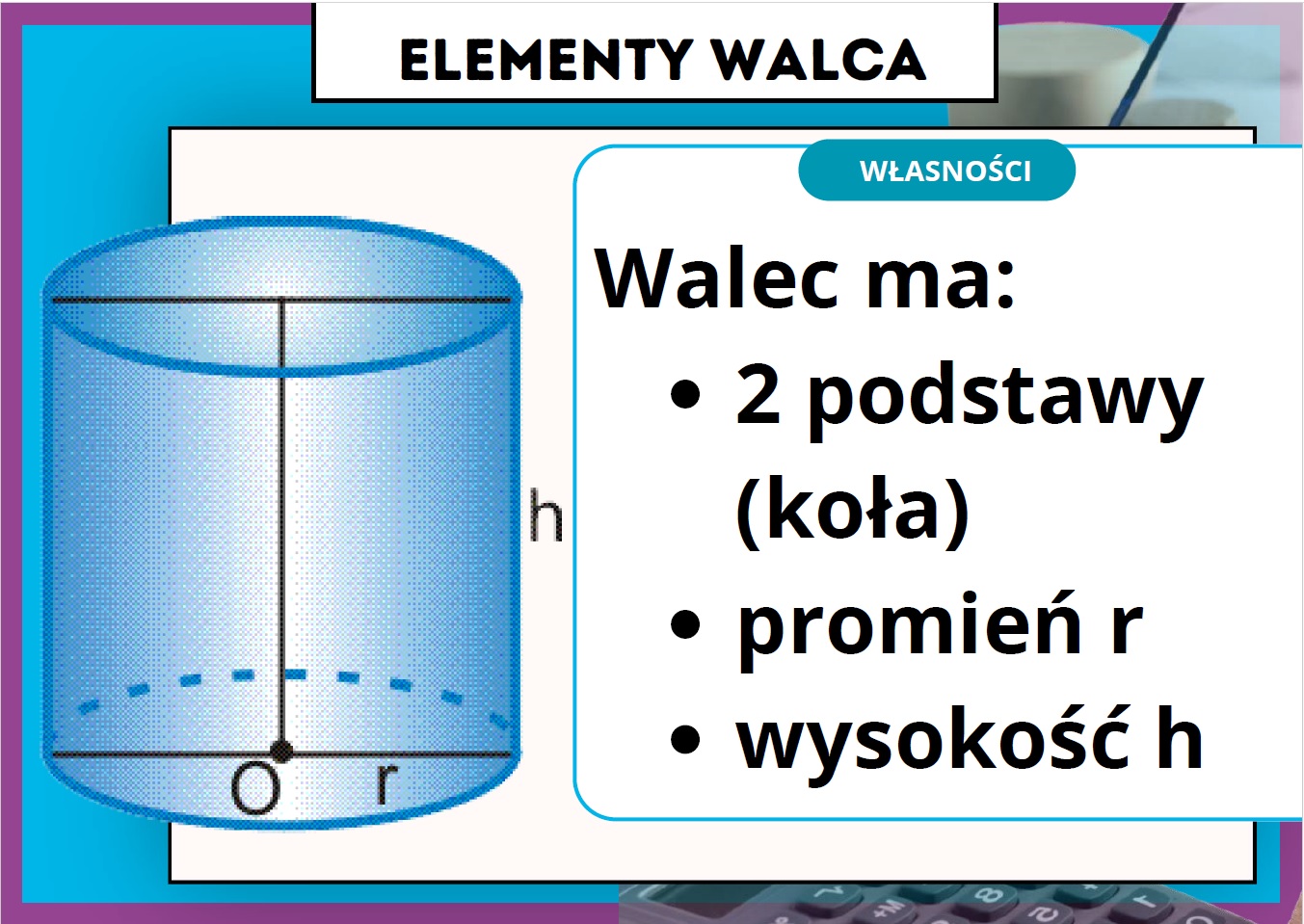 ELEMENTY WALCA

h
O r

WŁASNOŚCI

Walec ma:
• 2 podstawy (koła)
• promień r
• wysokość h